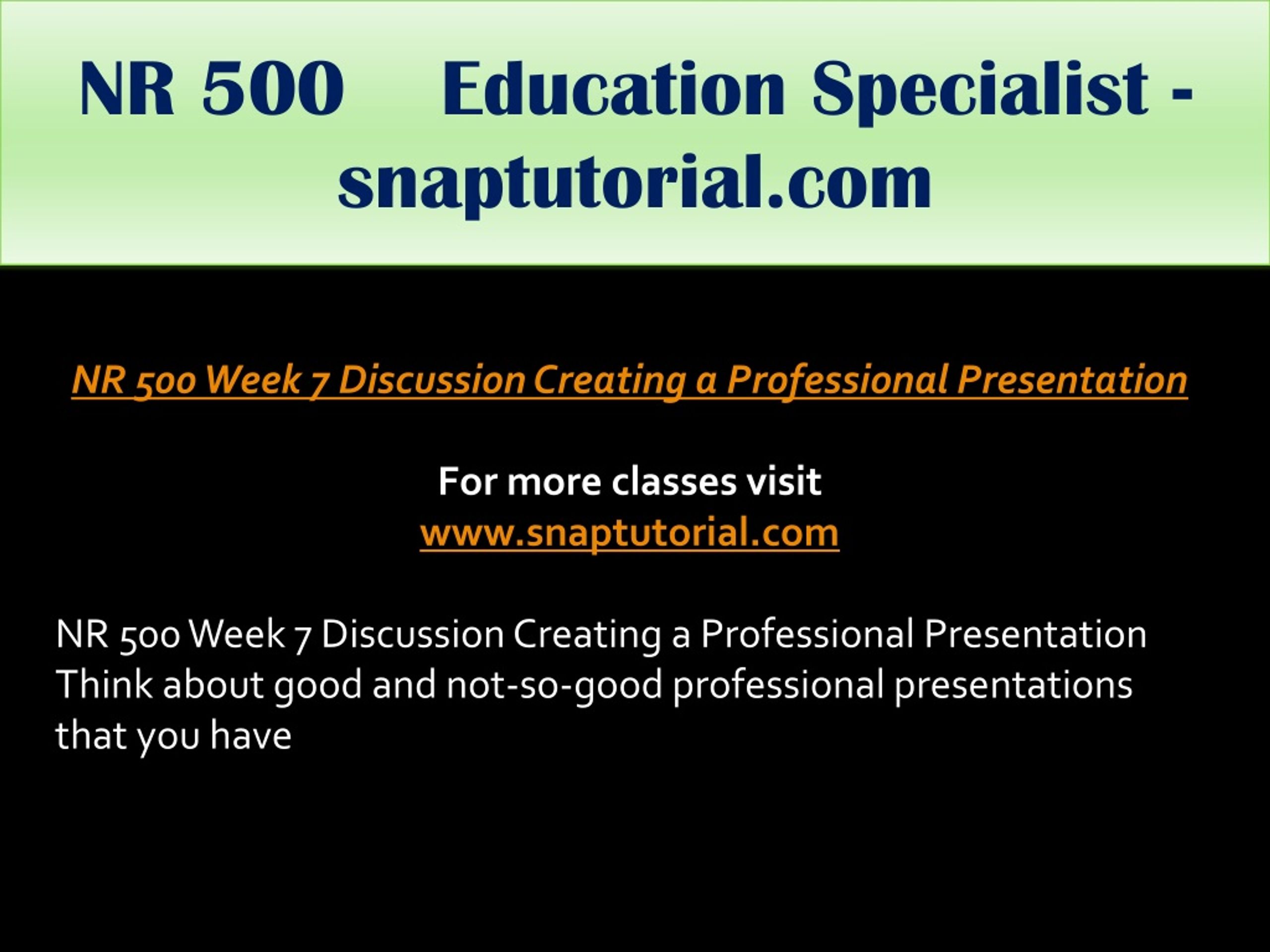 NR 500 Education Specialist - snaptutorial.com

NR 500 Week 7 Discussion Creating a Professional Presentation

For more classes visit
www.snaptutorial.com

NR 500 Week 7 Discussion Creating a Professional Presentation
Think about good and not-so-good professional presentations that you have